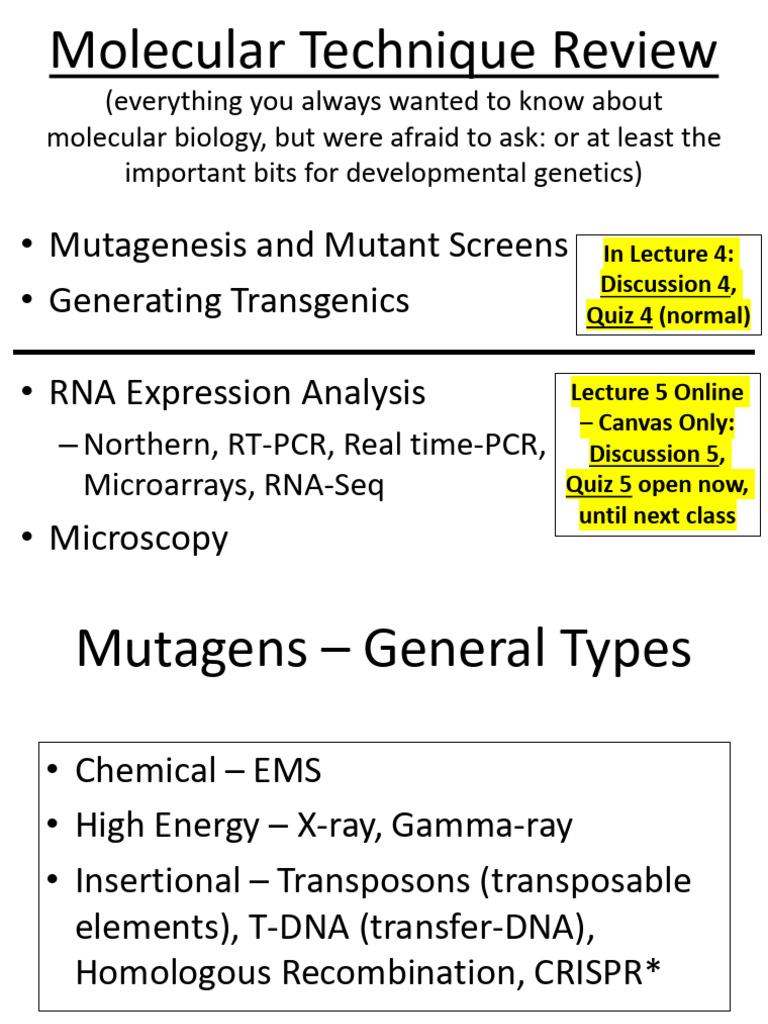 Molecular Technique Review

(everything you always wanted to know about molecular biology, but were afraid to ask: or at least the important bits for developmental genetics)

• Mutagenesis and Mutant Screens
• Generating Transgenics

In Lecture 4: Discussion 4, Quiz 4 (normal)

• RNA Expression Analysis
– Northern, RT-PCR, Real time-PCR, Microarrays, RNA-Seq
• Microscopy

Lecture 5 Online – Canvas Only: Discussion 5, Quiz 5 open now, until next class

Mutagens – General Types

• Chemical – EMS
• High Energy – X-ray, Gamma-ray
• Insertional – Transposons (transposable elements), T-DNA (transfer-DNA), Homologous Recombination, CRISPR*